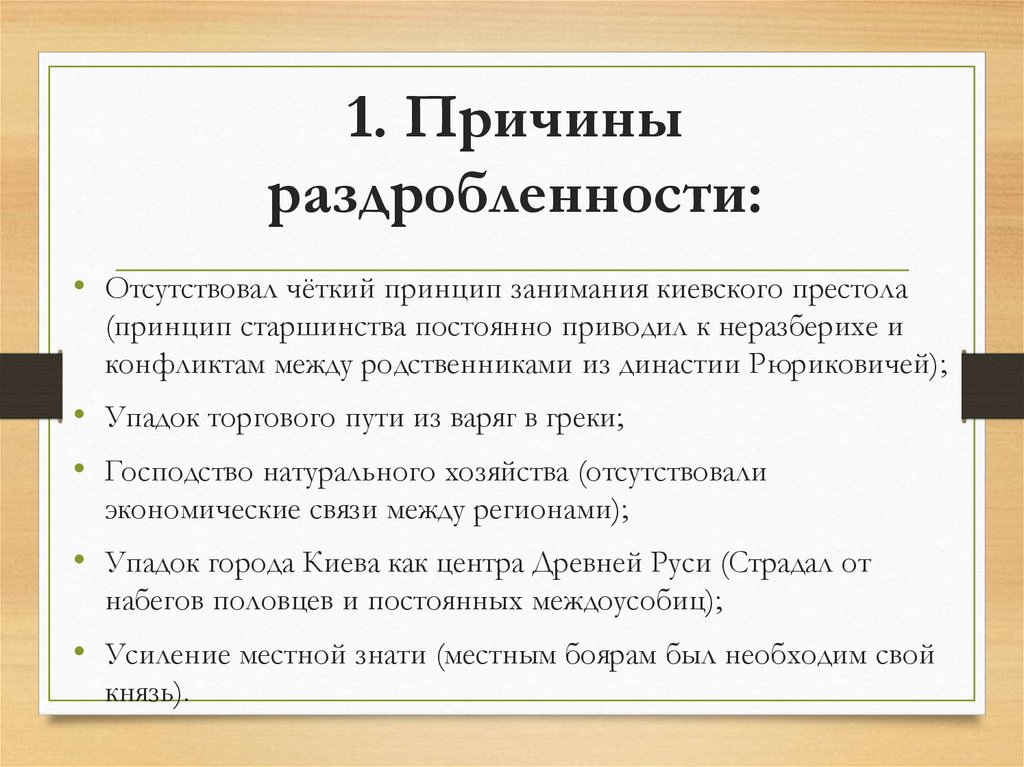 1. Причины раздробленности:

• Отсутствовал чёткий принцип занимания киевского престола (принцип старшинства постоянно приводил к неразберихе и конфликтам между родственниками из династии Рюриковичей);

• Упадок торгового пути из варяг в греки;

• Господство натурального хозяйства (отсутствовали экономические связи между регионами);

• Упадок города Киева как центра Древней Руси (Страдал от набегов половцев и постоянных междоусобиц);

• Усиление местной знати (местным боярам был необходим свой князь).